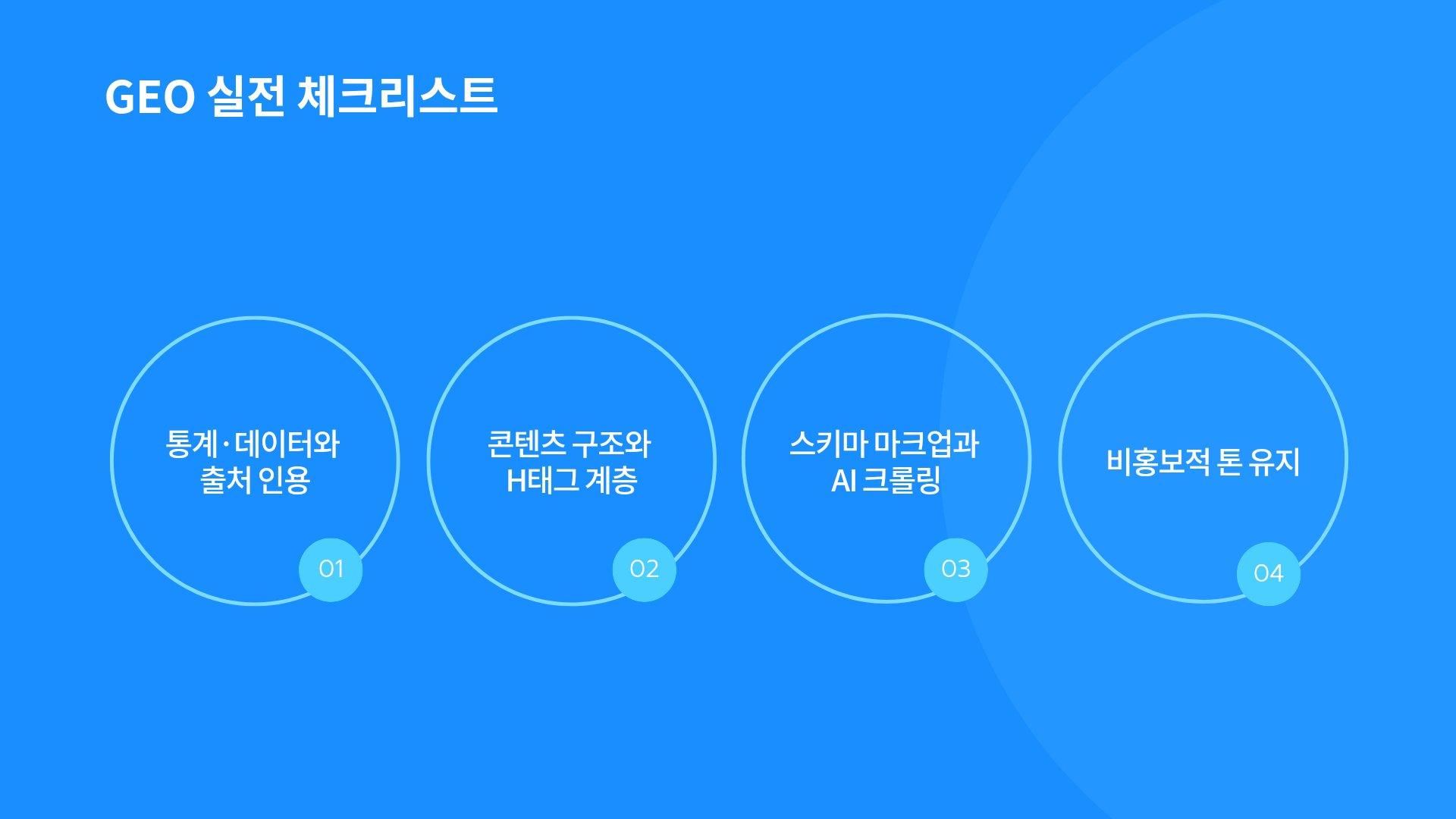 GEO 실전 체크리스트

통계·데이터와 출처 인용

01

콘텐츠 구조와 H태그 계층

02

스키마 마크업과 AI 크롤링

03

비홍보적 톤 유지

04